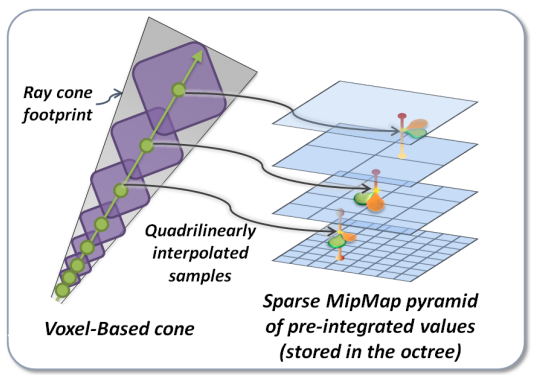 Ray cone footprint

Quadrilinearly interpolated samples

Voxel-Based cone

Sparse MipMap pyramid of pre-integrated values (stored in the octree)